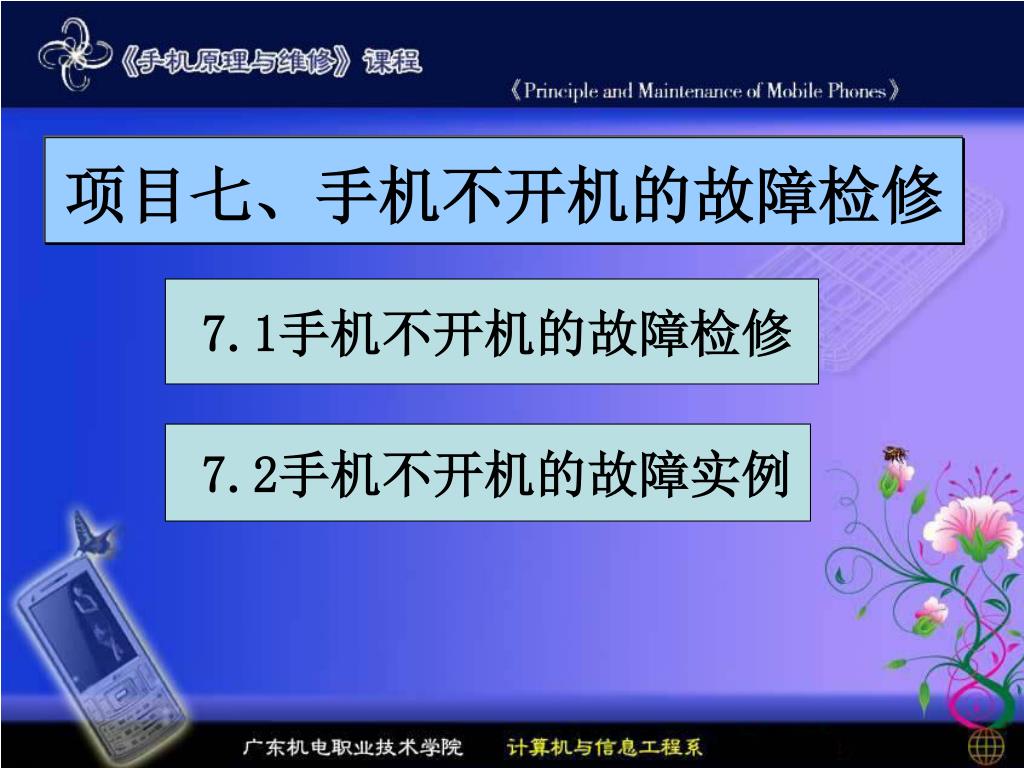 《手机原理与维修》课程

《Principle and Maintenance of Mobile Phones》

项目七、手机不开机的故障检修

7.1手机不开机的故障检修

7.2手机不开机的故障实例

广东机电职业技术学院　计算机与信息工程系